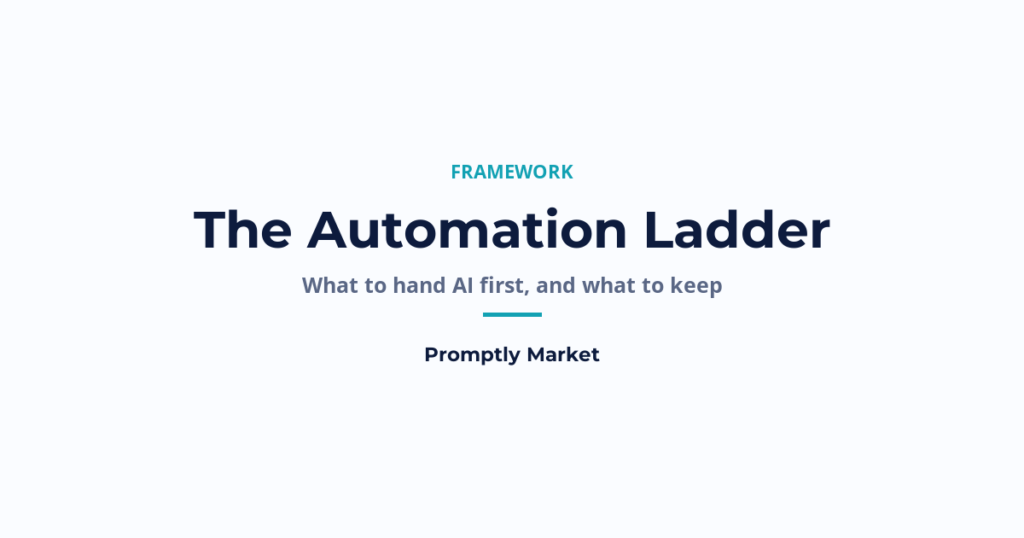 FRAMEWORK

The Automation Ladder

What to hand AI first, and what to keep

Promptly Market